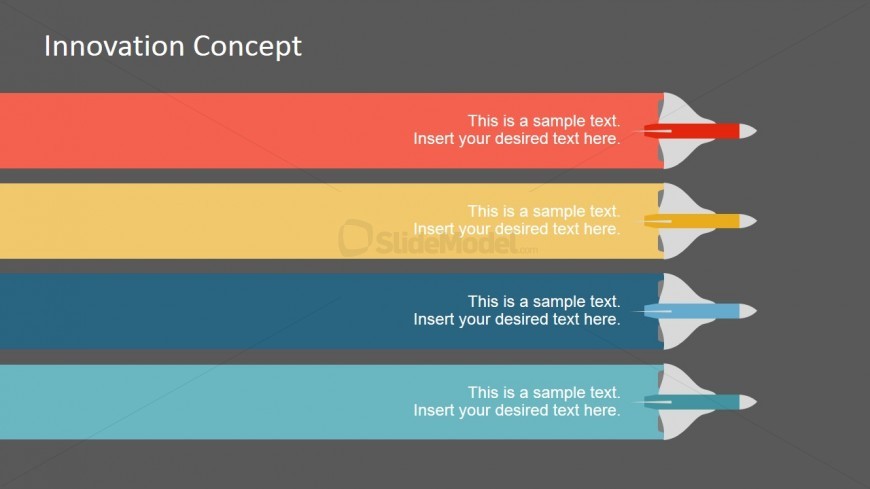 Innovation Concept

This is a sample text.
Insert your desired text here.

This is a sample text.
Insert your desired text here.

SlideModel.com

This is a sample text.
Insert your desired text here.

This is a sample text.
Insert your desired text here.